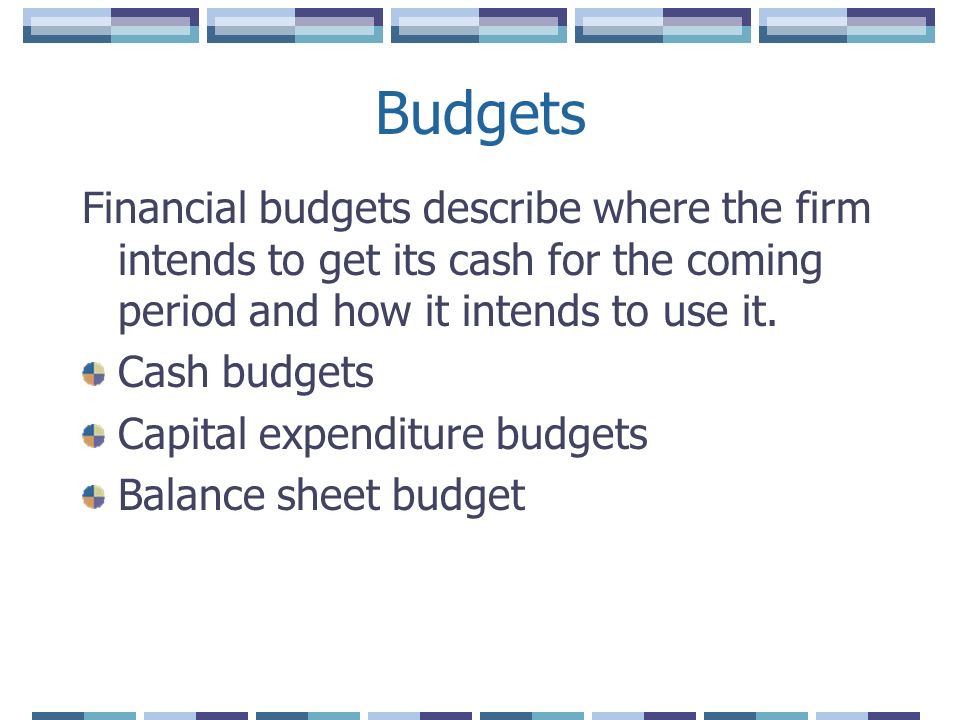 Budgets

Financial budgets describe where the firm intends to get its cash for the coming period and how it intends to use it.

Cash budgets
Capital expenditure budgets
Balance sheet budget